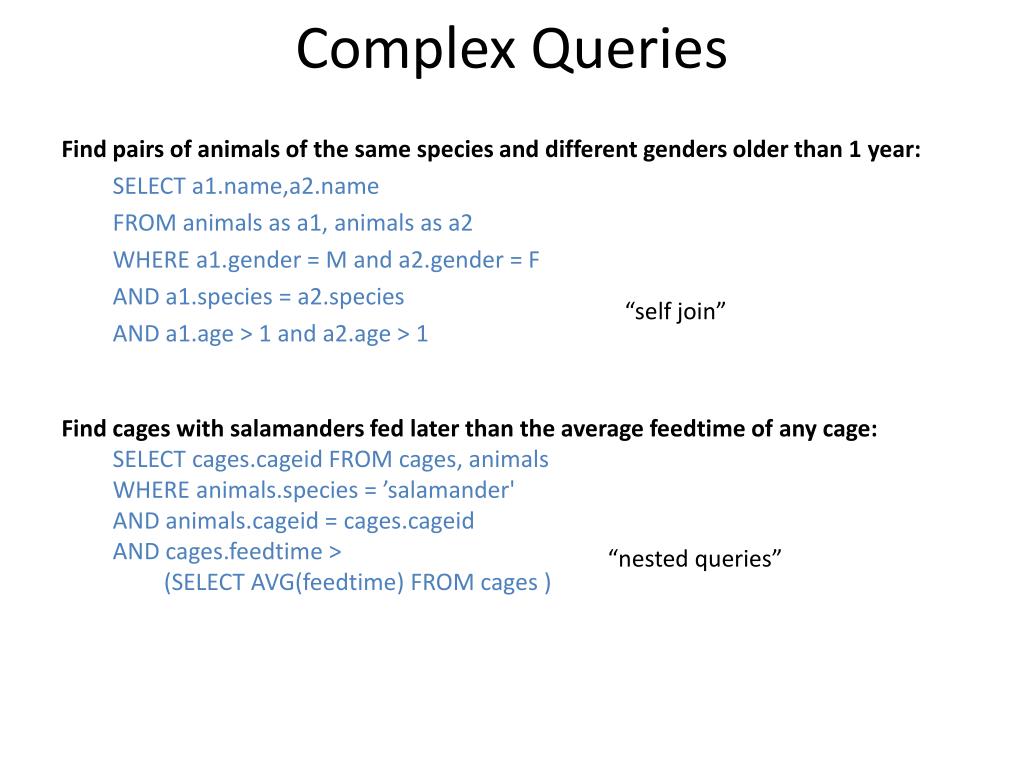 Complex Queries

Find pairs of animals of the same species and different genders older than 1 year:

SELECT a1.name,a2.name
FROM animals as a1, animals as a2
WHERE a1.gender = M and a2.gender = F
AND a1.species = a2.species
AND a1.age > 1 and a2.age > 1

“self join”

Find cages with salamanders fed later than the average feedtime of any cage:

SELECT cages.cageid FROM cages, animals
WHERE animals.species = ’salamander'
AND animals.cageid = cages.cageid
AND cages.feedtime >
(SELECT AVG(feedtime) FROM cages )

“nested queries”